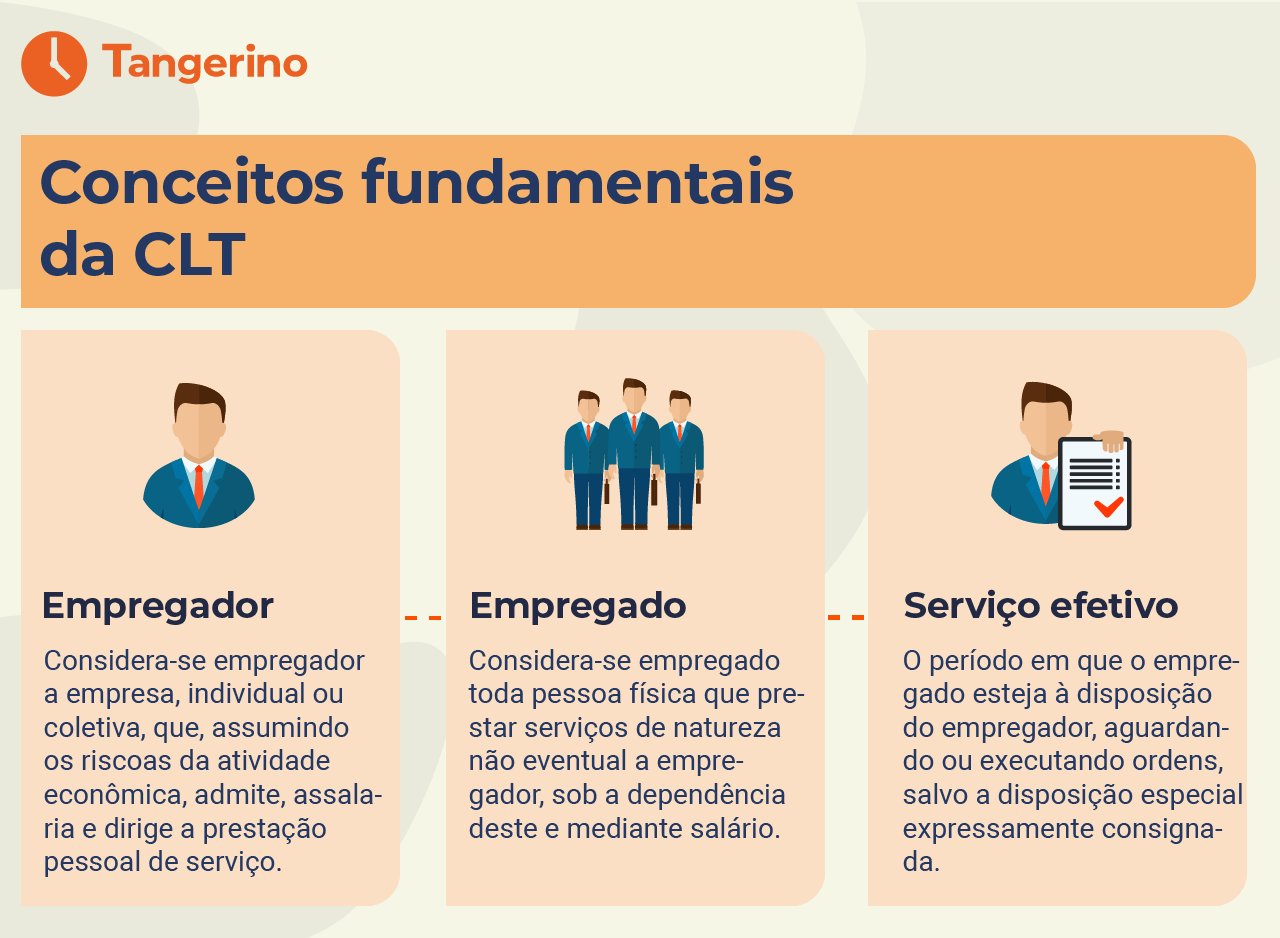 Tangerino

Conceitos fundamentais da CLT

Empregador

Considera-se empregador a empresa, individual ou coletiva, que, assumindo os riscoas da atividade econômica, admite, assalaria e dirige a prestação pessoal de serviço.

Empregado

Considera-se empregado toda pessoa física que prestar serviços de natureza não eventual a empregador, sob a dependência deste e mediante salário.

Serviço efetivo

O período em que o empregado esteja à disposição do empregador, aguardando ou executando ordens, salvo a disposição especial expressamente consignada.